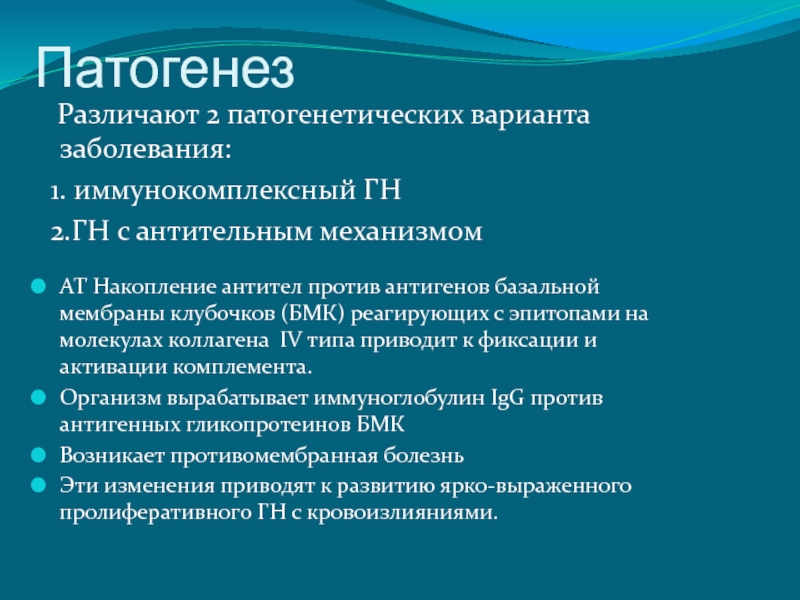 Патогенез

Различают 2 патогенетических варианта заболевания:

1. иммунокомплексный ГН

2.ГН с антительным механизмом

АТ Накопление антител против антигенов базальной мембраны клубочков (БМК) реагирующих с эпитопами на молекулах коллагена IV типа приводит к фиксации и активации комплемента.

Организм вырабатывает иммуноглобулин IgG против антигенных гликопротеинов БМК

Возникает противомембранная болезнь

Эти изменения приводят к развитию ярко-выраженного пролиферативного ГН с кровоизлияниями.